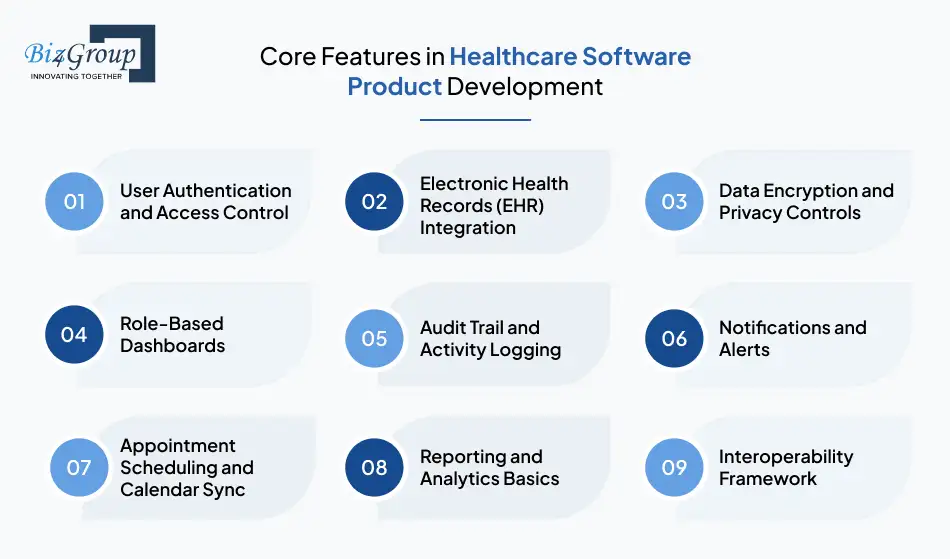 Biz4Group
INNOVATING TOGETHER

Core Features in Healthcare Software Product Development

01 User Authentication and Access Control

02 Electronic Health Records (EHR) Integration

03 Data Encryption and Privacy Controls

04 Role-Based Dashboards

05 Audit Trail and Activity Logging

06 Notifications and Alerts

07 Appointment Scheduling and Calendar Sync

08 Reporting and Analytics Basics

09 Interoperability Framework